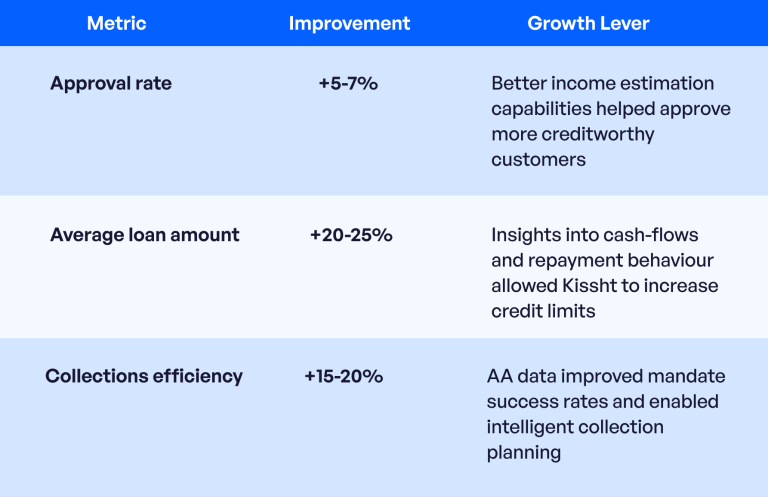 | Metric | Improvement | Growth Lever |
|---|---|---|
| Approval rate | +5-7% | Better income estimation capabilities helped approve more creditworthy customers |
| Average loan amount | +20-25% | Insights into cash-flows and repayment behaviour allowed Kissht to increase credit limits |
| Collections efficiency | +15-20% | AA data improved mandate success rates and enabled intelligent collection planning |